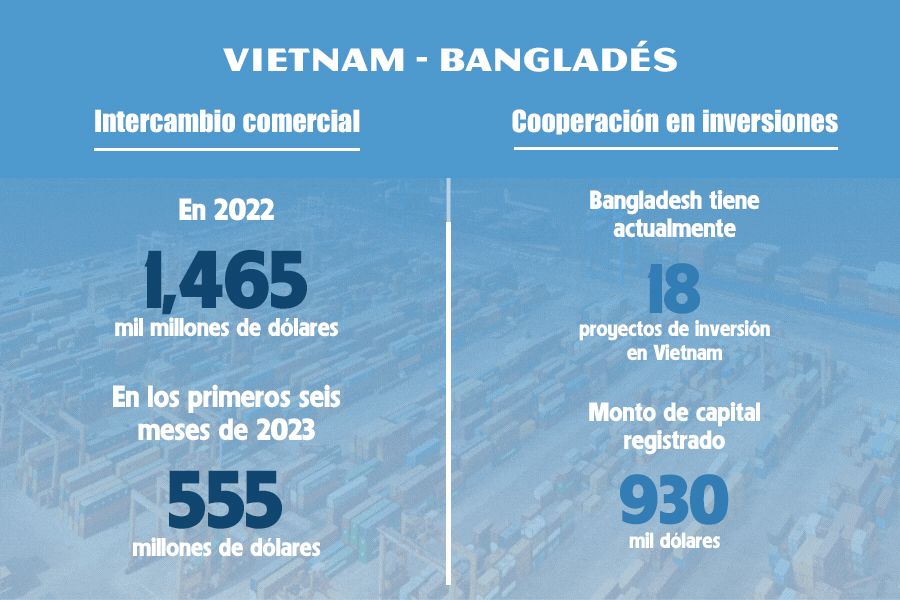 VIETNAM - BANGLADÉS

Intercambio comercial

En 2022

1,465

mil millones de dólares

En los primeros seis meses de 2023

555

millones de dólares

Cooperación en inversiones

Bangladesh tiene actualmente

18

proyectos de inversión en Vietnam

Monto de capital registrado

930

mil dólares